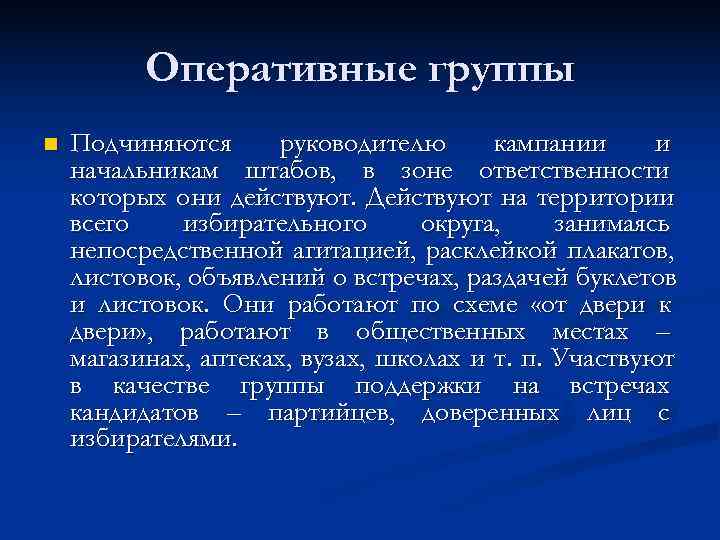 Оперативные группы

Подчиняются руководителю кампании и начальникам штабов, в зоне ответственности которых они действуют. Действуют на территории всего избирательного округа, занимаясь непосредственной агитацией, расклейкой плакатов, листовок, объявлений о встречах, раздачей буклетов и листовок. Они работают по схеме «от двери к двери», работают в общественных местах – магазинах, аптеках, вузах, школах и т. п. Участвуют в качестве группы поддержки на встречах кандидатов – партийцев, доверенных лиц с избирателями.